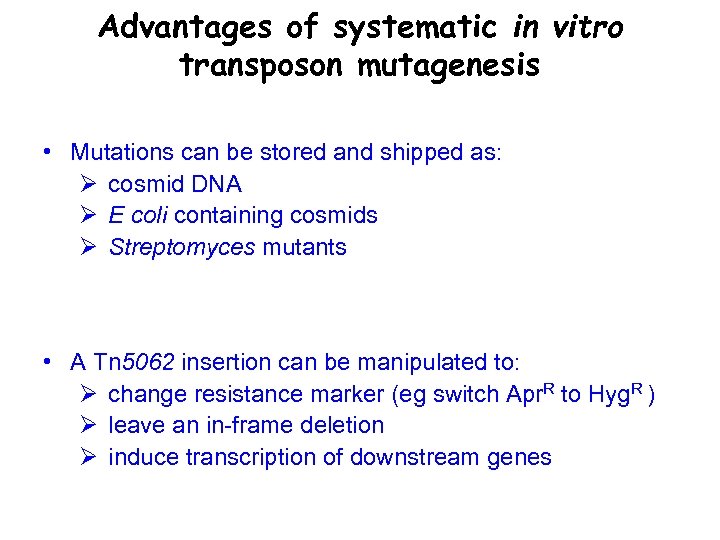 Advantages of systematic in vitro transposon mutagenesis

• Mutations can be stored and shipped as:
➢ cosmid DNA
➢ E coli containing cosmids
➢ Streptomyces mutants

• A Tn5062 insertion can be manipulated to:
➢ change resistance marker (eg switch Apr$^R$ to Hyg$^R$ )
➢ leave an in-frame deletion
➢ induce transcription of downstream genes